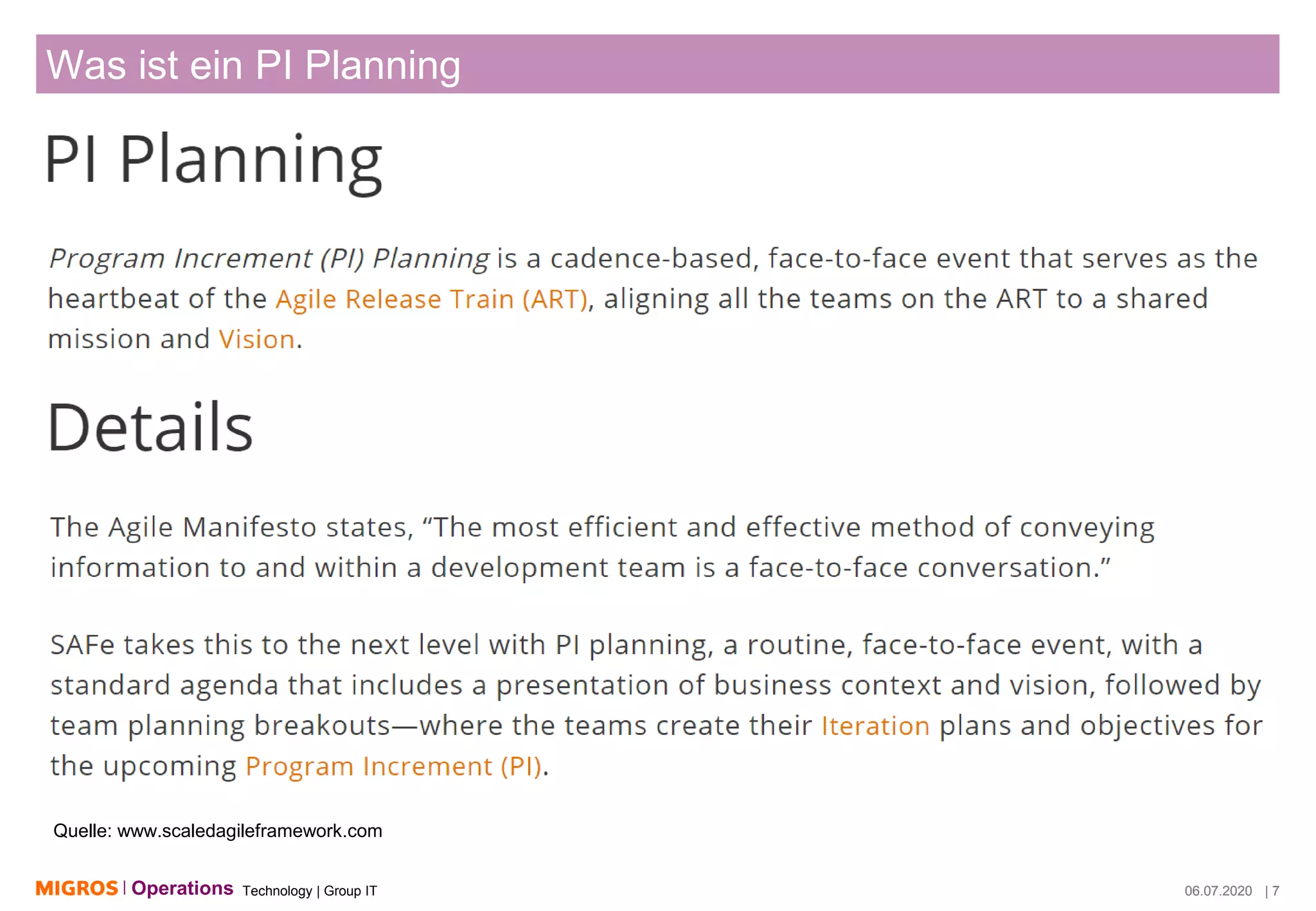 Was ist ein PI Planning

PI Planning

Program Increment (PI) Planning is a cadence-based, face-to-face event that serves as the heartbeat of the Agile Release Train (ART), aligning all the teams on the ART to a shared mission and Vision.

Details

The Agile Manifesto states, “The most efficient and effective method of conveying information to and within a development team is a face-to-face conversation.”

SAFe takes this to the next level with PI planning, a routine, face-to-face event, with a standard agenda that includes a presentation of business context and vision, followed by team planning breakouts—where the teams create their Iteration plans and objectives for the upcoming Program Increment (PI).

Quelle: www.scaledagileframework.com

MIGROS | Operations Technology | Group IT

06.07.2020 | 7